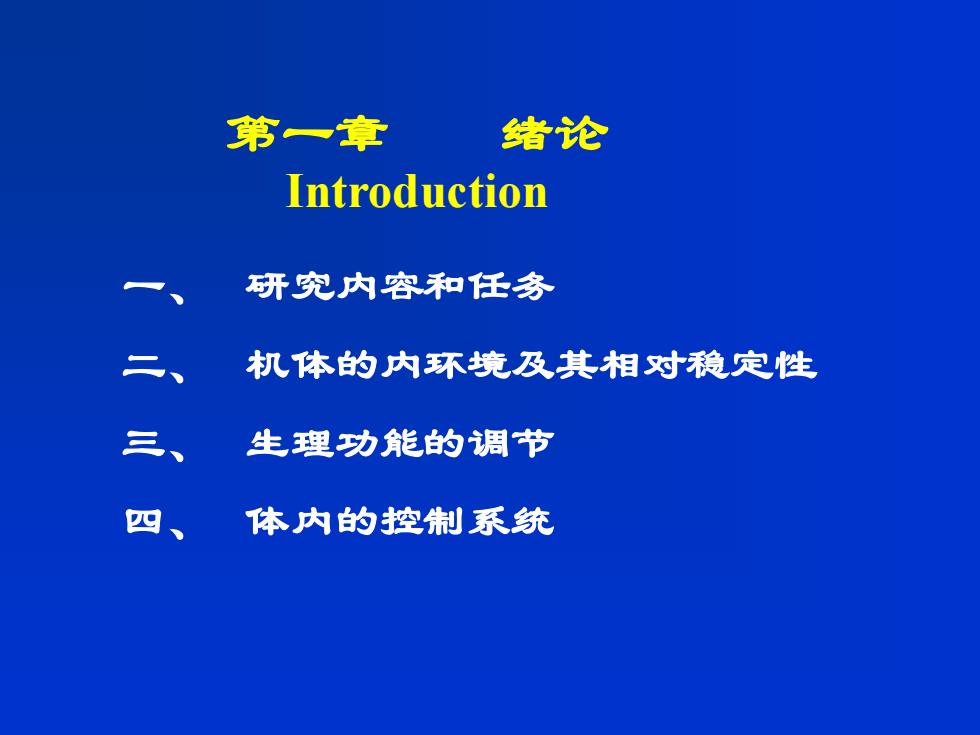 第一章　　绪论
Introduction

一、　研究内容和任务

二、　机体的内环境及其相对稳定性

三、　生理功能的调节

四、　体内的控制系统